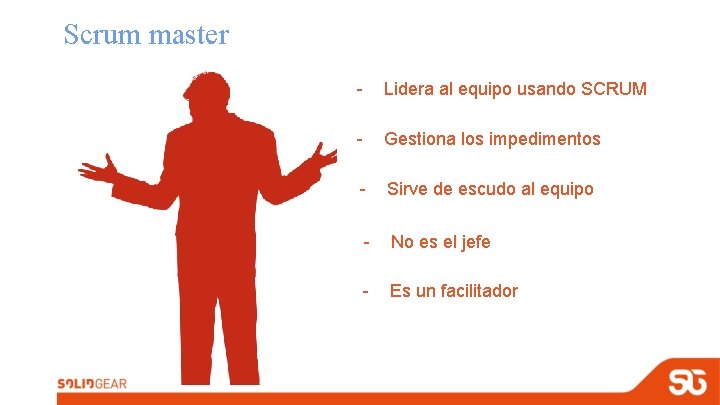 Scrum master

- Lidera al equipo usando SCRUM
- Gestiona los impedimentos
- Sirve de escudo al equipo
- No es el jefe
- Es un facilitador

SOLIDGEAR

SG